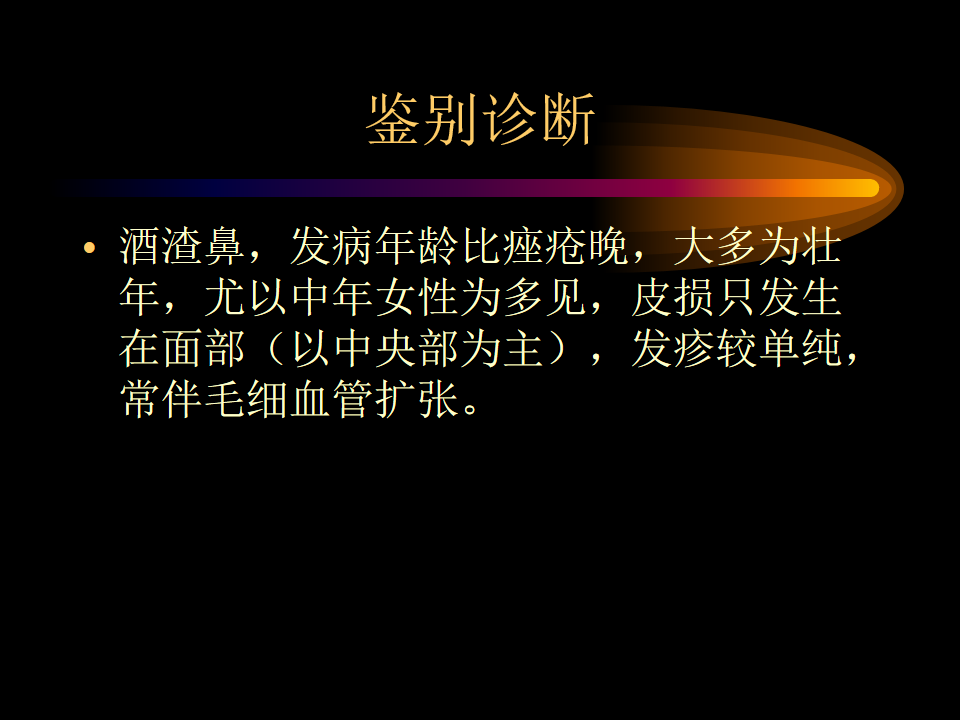 鉴别诊断

• 酒渣鼻，发病年龄比痤疮晚，大多为壮年，尤以中年女性为多见，皮损只发生在面部（以中央部为主），发疹较单纯，常伴毛细血管扩张。